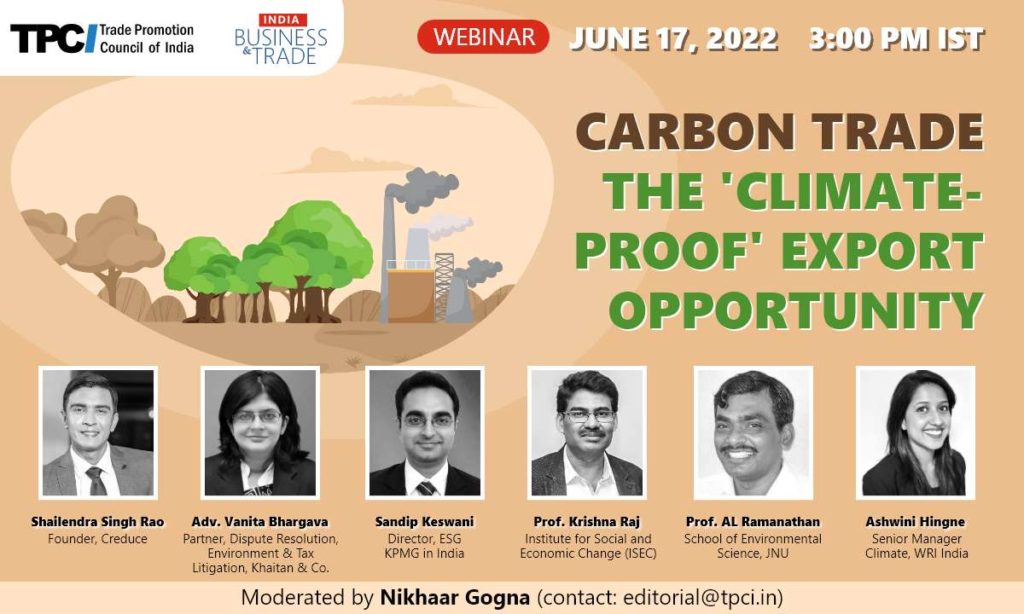 TPCI Trade Promotion Council of India

INDIA BUSINESS & TRADE

WEBINAR JUNE 17, 2022 3:00 PM IST

CARBON TRADE
THE 'CLIMATE-PROOF' EXPORT OPPORTUNITY

Shailendra Singh Rao
Founder, Creduce

Adv. Vanita Bhargava
Partner, Dispute Resolution, Environment & Tax Litigation, Khaitan & Co.

Sandip Keswani
Director, ESG
KPMG in India

Prof. Krishna Raj
Institute for Social and Economic Change (ISEC)

Prof. AL Ramanathan
School of Environmental Science, JNU

Ashwini Hingne
Senior Manager
Climate, WRI India

Moderated by Nikhaar Gogna (contact: editorial@tpci.in)